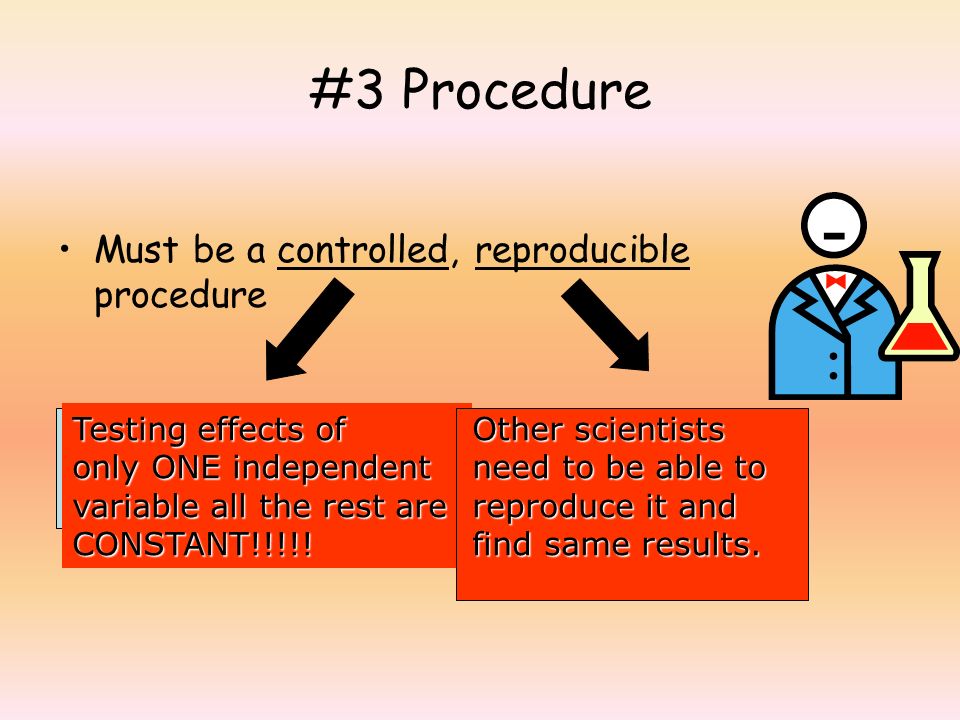 #3 Procedure

• Must be a controlled, reproducible procedure

Testing effects of only ONE independent variable all the rest are CONSTANT!!!!!

Other scientists need to be able to reproduce it and find same results.